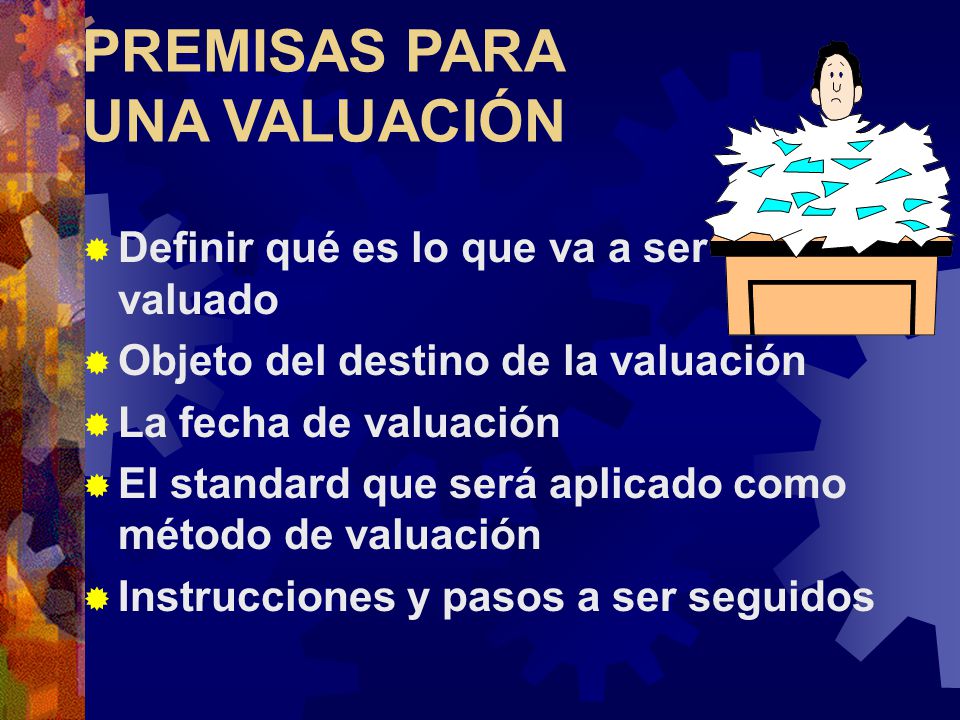 PREMISAS PARA UNA VALUACIÓN

Definir qué es lo que va a ser valuado

Objeto del destino de la valuación

La fecha de valuación

El standard que será aplicado como método de valuación

Instrucciones y pasos a ser seguidos